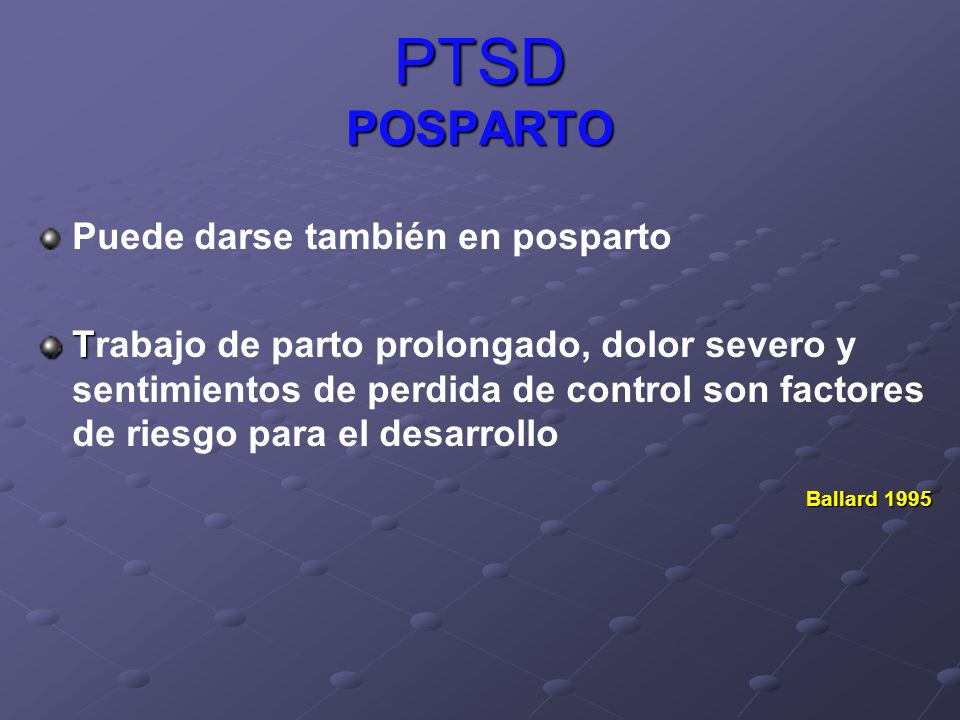 PTSD
POSPARTO

Puede darse también en posparto

Trabajo de parto prolongado, dolor severo y sentimientos de perdida de control son factores de riesgo para el desarrollo

Ballard 1995